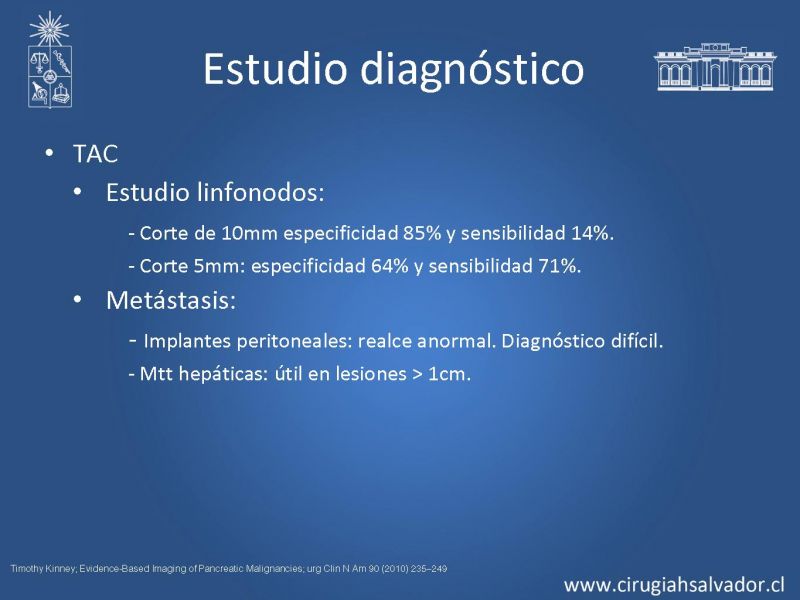 Estudio diagnóstico

• TAC

• Estudio linfonodos:

- Corte de 10mm especificidad 85% y sensibilidad 14%.

- Corte 5mm: especificidad 64% y sensibilidad 71%.

• Metástasis:

- Implantes peritoneales: realce anormal. Diagnóstico difícil.

- Mtt hepáticas: útil en lesiones > 1cm.

Timothy Kinney; Evidence-Based Imaging of Pancreatic Malignancies; urg Clin N Am 90 (2010) 235–249

www.cirugiahsalvador.cl